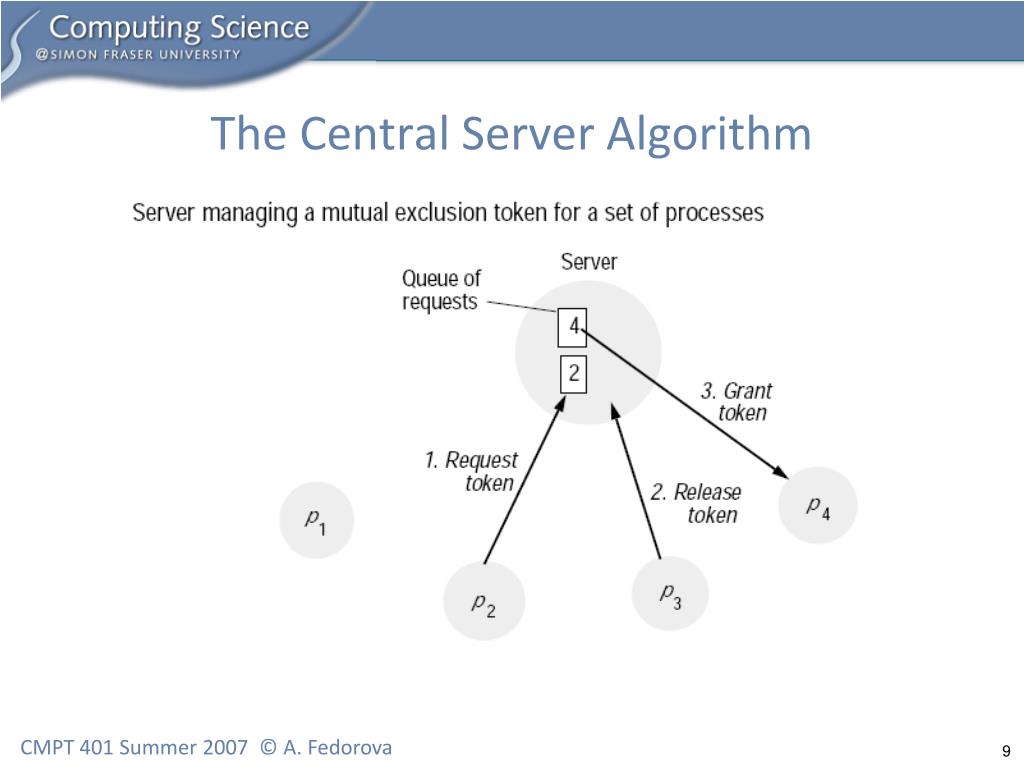 Computing Science
@SIMON FRASER UNIVERSITY

The Central Server Algorithm

Server managing a mutual exclusion token for a set of processes

Server

Queue of requests

4

2

3. Grant token

1. Request token

2. Release token

$p_1$

$p_2$

$p_3$

$p_4$

CMPT 401 Summer 2007 © A. Fedorova

9